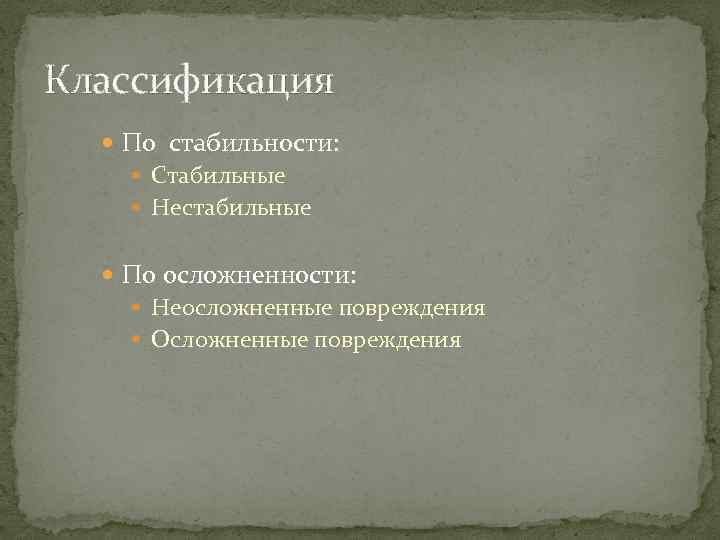 Классификация

- По стабильности:
  - Стабильные
  - Нестабильные

- По осложненности:
  - Неосложненные повреждения
  - Осложненные повреждения